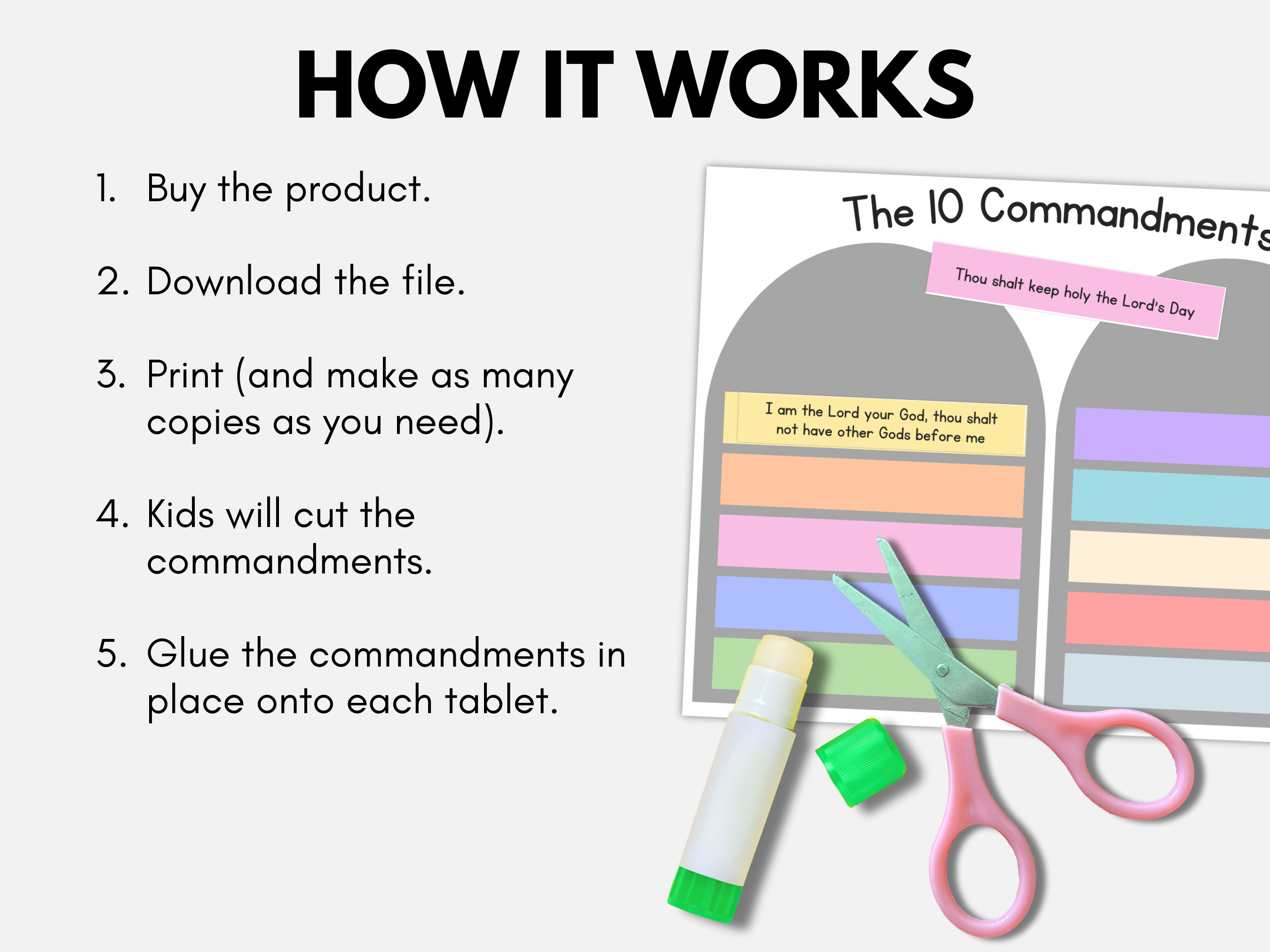 HOW IT WORKS

1. Buy the product.

2. Download the file.

3. Print (and make as many copies as you need).

4. Kids will cut the commandments.

5. Glue the commandments in place onto each tablet.

The 10 Commandments

Thou shalt keep holy the Lord's Day

I am the Lord your God, thou shalt not have other Gods before me